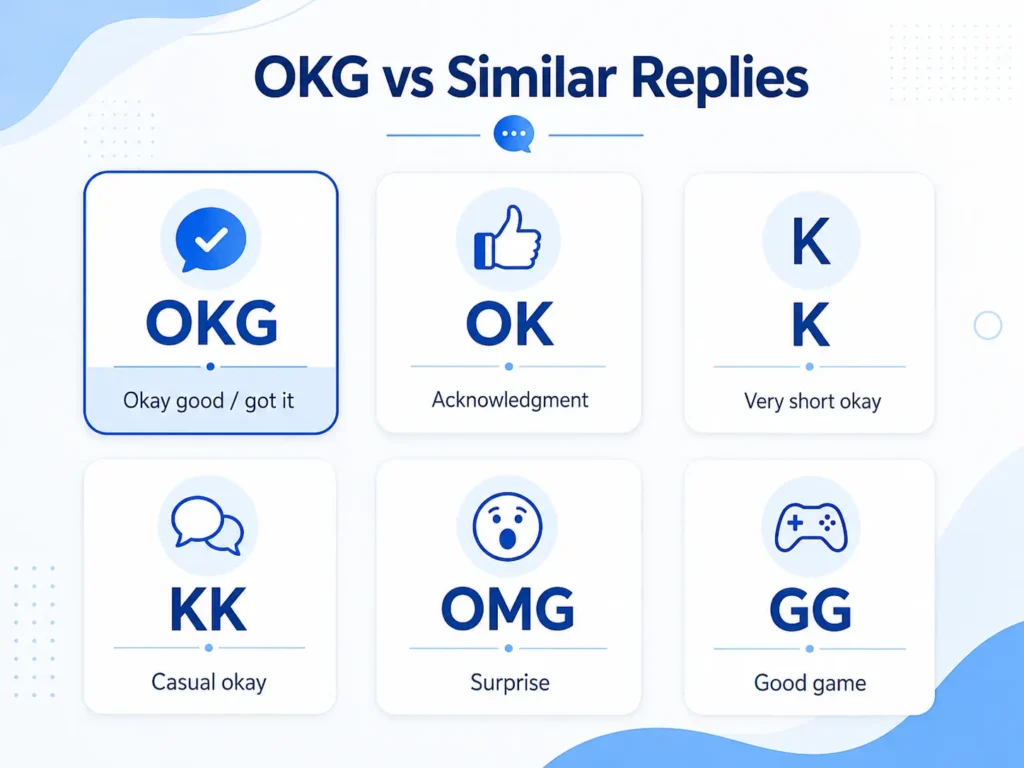 OKG vs Similar Replies

OKG
Okay good / got it

OK
Acknowledgment

K
K
Very short okay

KK
Casual okay

OMG
Surprise

GG
Good game